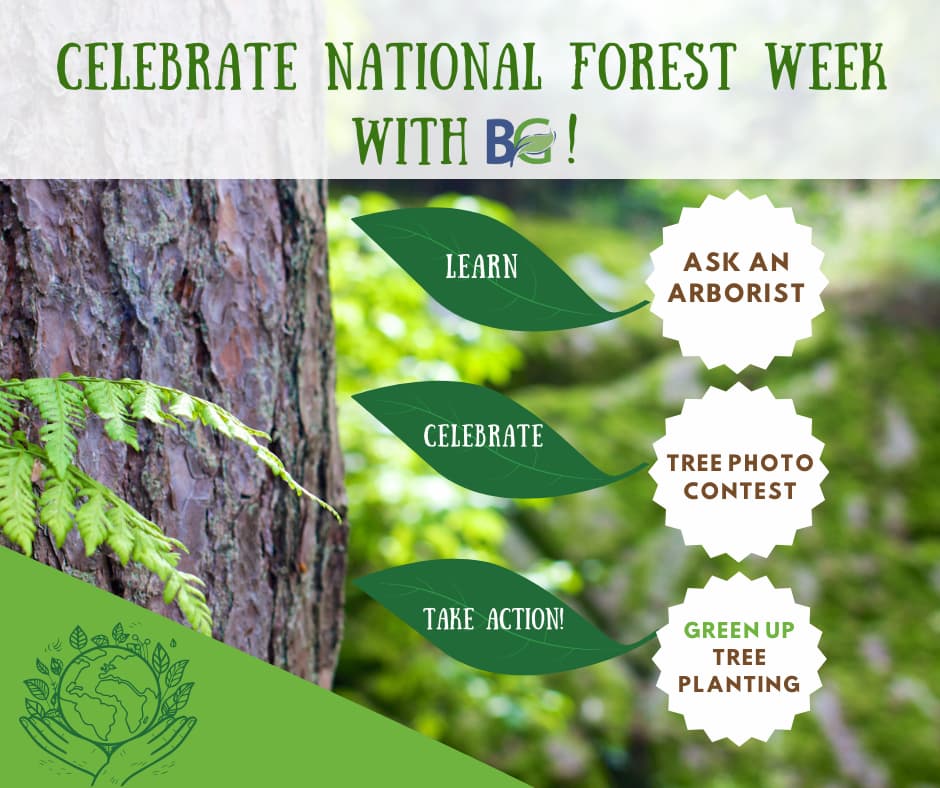 CELEBRATE NATIONAL FOREST WEEK WITH BG!

LEARN

ASK AN ARBORIST

CELEBRATE

TREE PHOTO CONTEST

TAKE ACTION!

GREEN UP TREE PLANTING